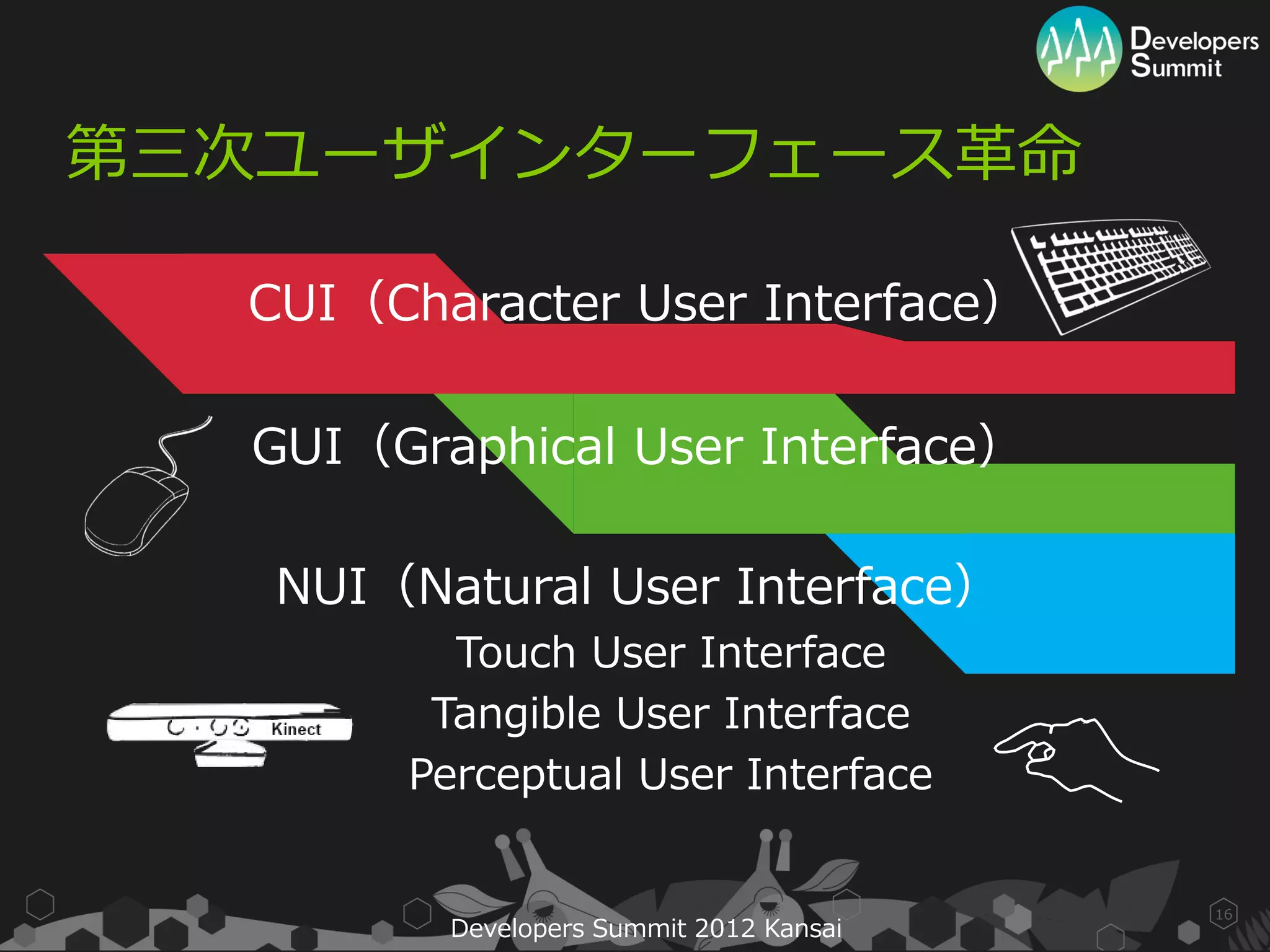 Developers Summit

第三次ユーザインターフェース革命

CUI（Character User Interface）

GUI（Graphical User Interface）

NUI（Natural User Interface）
Touch User Interface
Tangible User Interface
Perceptual User Interface

Kinect

Developers Summit 2012 Kansai

16